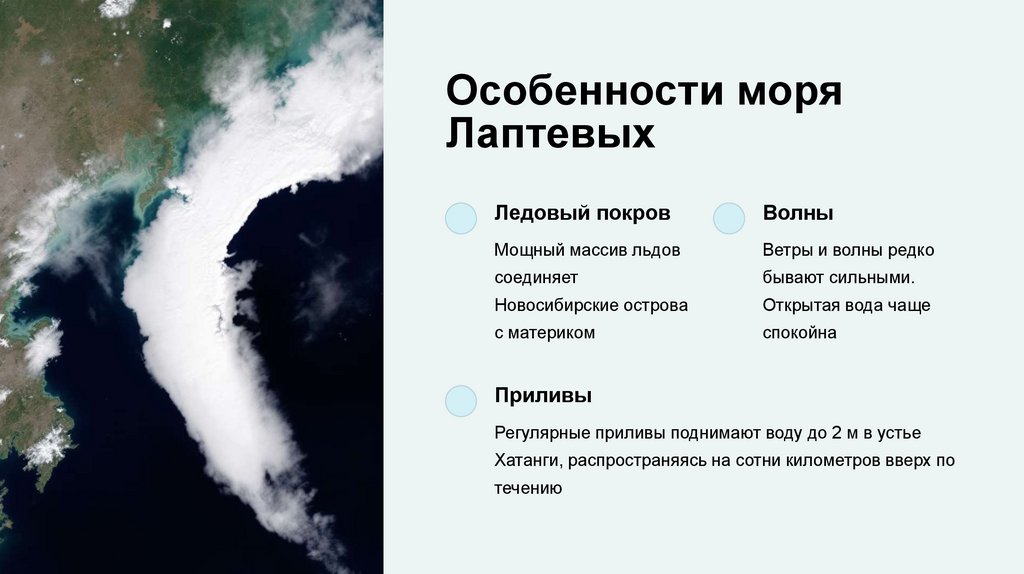 Особенности моря Лаптевых

Ледовый покров

Мощный массив льдов соединяет Новосибирские острова с материком

Волны

Ветры и волны редко бывают сильными. Открытая вода чаще спокойна

Приливы

Регулярные приливы поднимают воду до 2 м в устье Хатанги, распространяясь на сотни километров вверх по течению